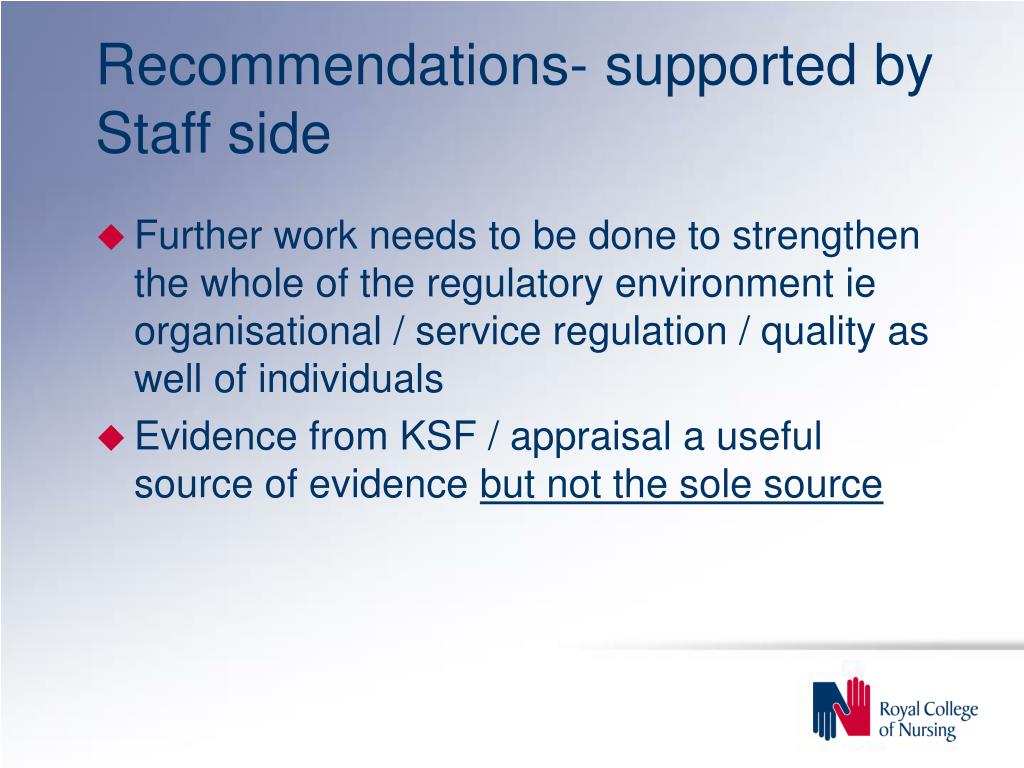 Recommendations- supported by Staff side

Further work needs to be done to strengthen the whole of the regulatory environment ie organisational / service regulation / quality as well of individuals

Evidence from KSF / appraisal a useful source of evidence but not the sole source

Royal College of Nursing